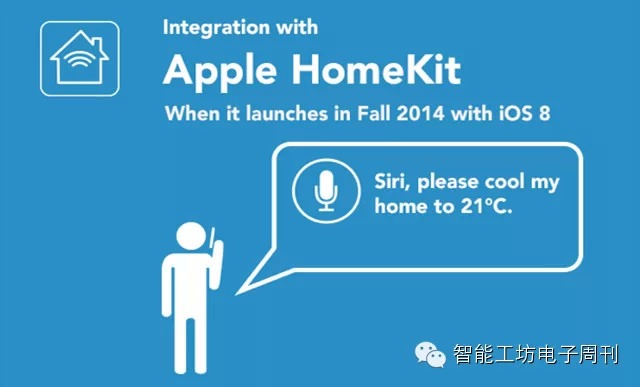 Integration with

Apple HomeKit

When it launches in Fall 2014 with iOS 8

Siri, please cool my home to 21°C.

智能工坊电子周刊